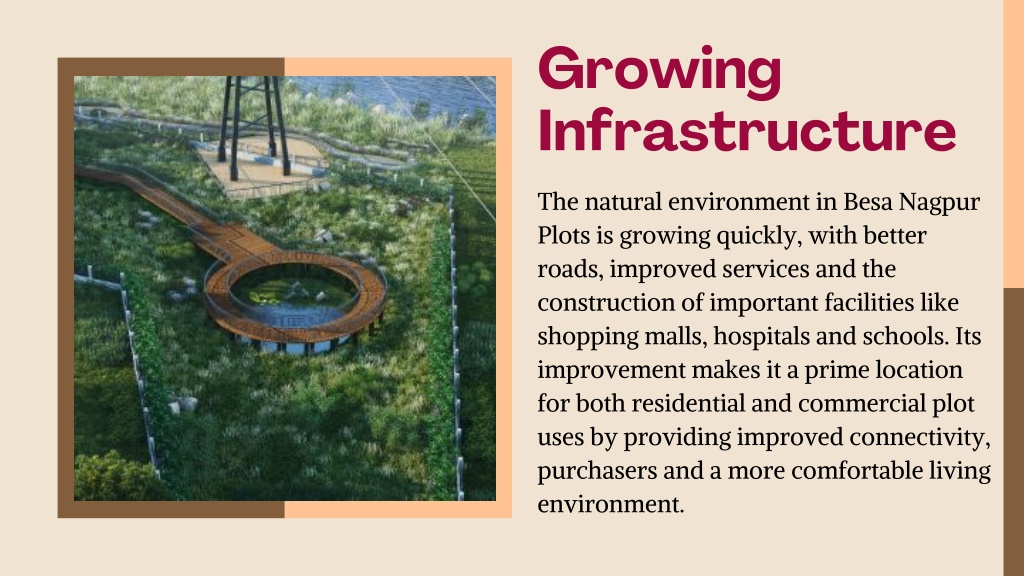 Growing Infrastructure

The natural environment in Besa Nagpur Plots is growing quickly, with better roads, improved services and the construction of important facilities like shopping malls, hospitals and schools. Its improvement makes it a prime location for both residential and commercial plot uses by providing improved connectivity, purchasers and a more comfortable living environment.